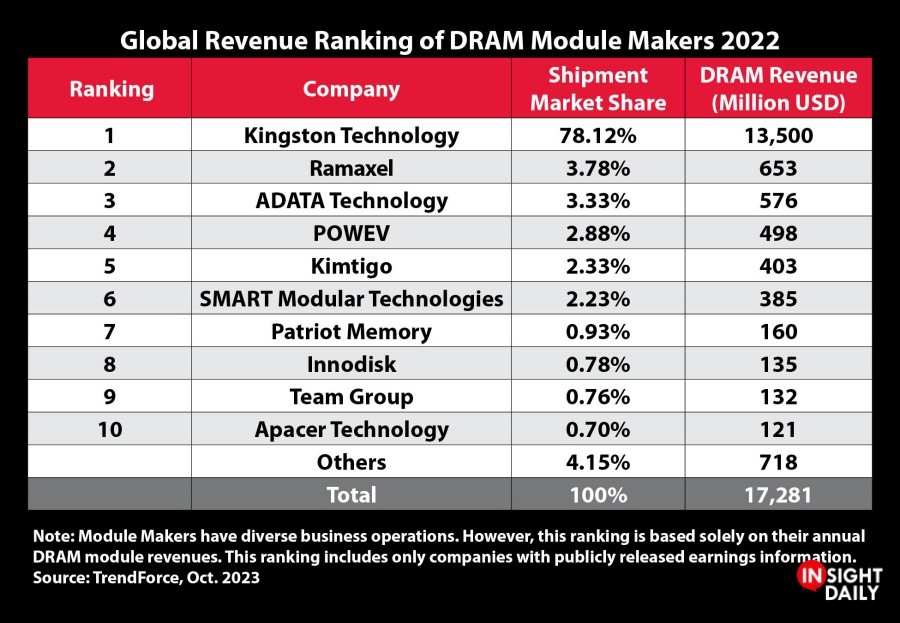 Global Revenue Ranking of DRAM Module Makers 2022

| Ranking | Company | Shipment Market Share | DRAM Revenue (Million USD) |
|---|---|---|---|
| 1 | Kingston Technology | 78.12% | 13,500 |
| 2 | Ramaxel | 3.78% | 653 |
| 3 | ADATA Technology | 3.33% | 576 |
| 4 | POWEV | 2.88% | 498 |
| 5 | Kimtigo | 2.33% | 403 |
| 6 | SMART Modular Technologies | 2.23% | 385 |
| 7 | Patriot Memory | 0.93% | 160 |
| 8 | Innodisk | 0.78% | 135 |
| 9 | Team Group | 0.76% | 132 |
| 10 | Apacer Technology | 0.70% | 121 |
| | Others | 4.15% | 718 |
| | Total | 100% | 17,281 |

Note: Module Makers have diverse business operations. However, this ranking is based solely on their annual DRAM module revenues. This ranking includes only companies with publicly released earnings information.
Source: TrendForce, Oct. 2023

INSIGHT DAILY